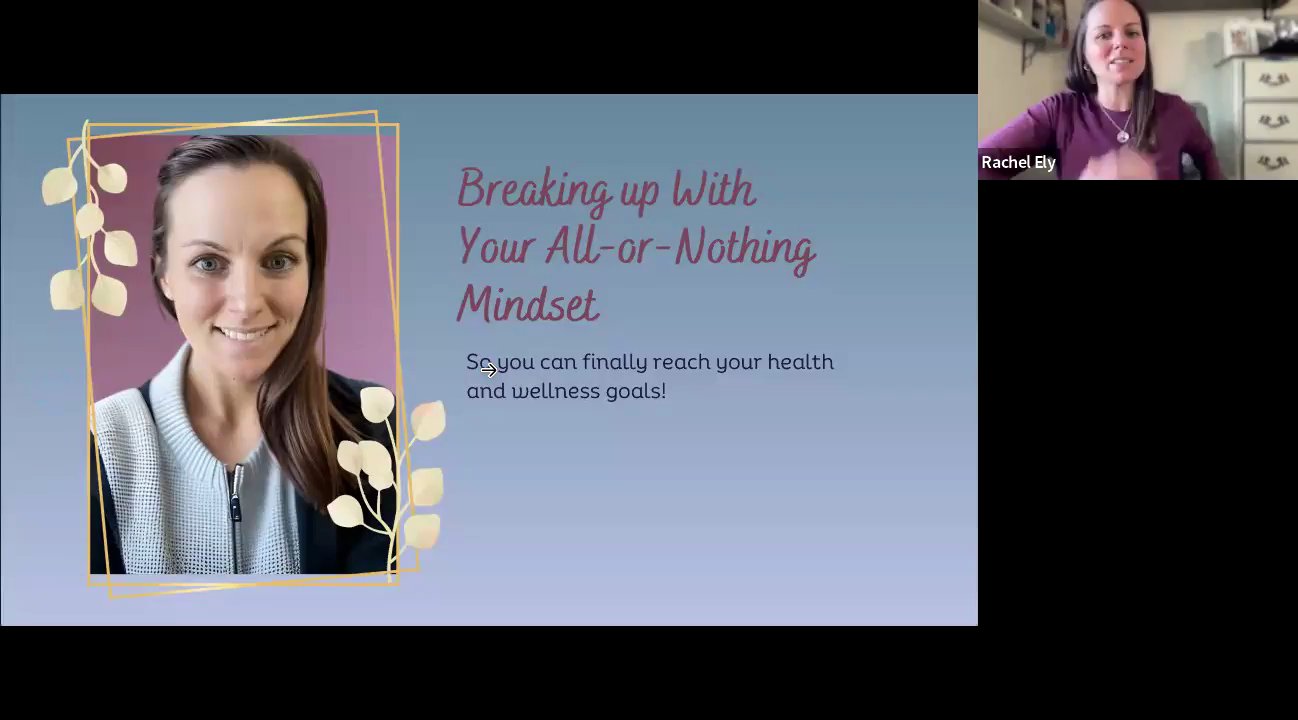 Breaking up With Your All-or-Nothing Mindset

So you can finally reach your health and wellness goals!

Rachel Ely